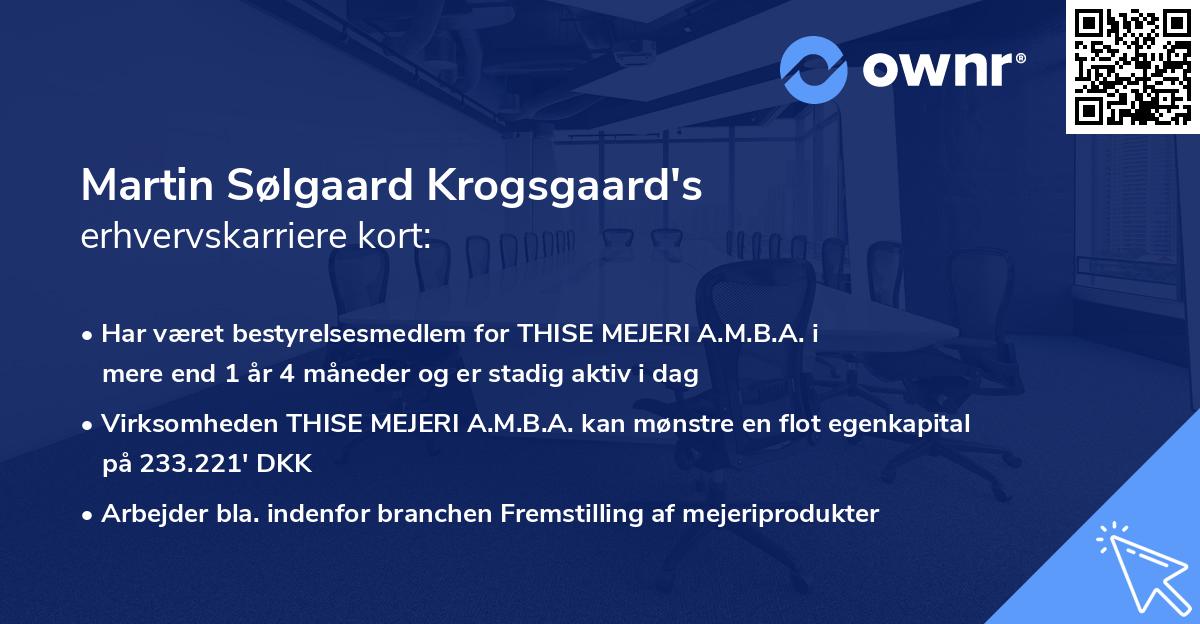 ownr®

Martin Sølgaard Krogsgaard's
erhvervskarriere kort:

• Har været bestyrelsesmedlem for THISE MEJERI A.M.B.A. i mere end 1 år 4 måneder og er stadig aktiv i dag

• Virksomheden THISE MEJERI A.M.B.A. kan mønstre en flot egenkapital på 233.221' DKK

• Arbejder bla. indenfor branchen Fremstilling af mejeriprodukter